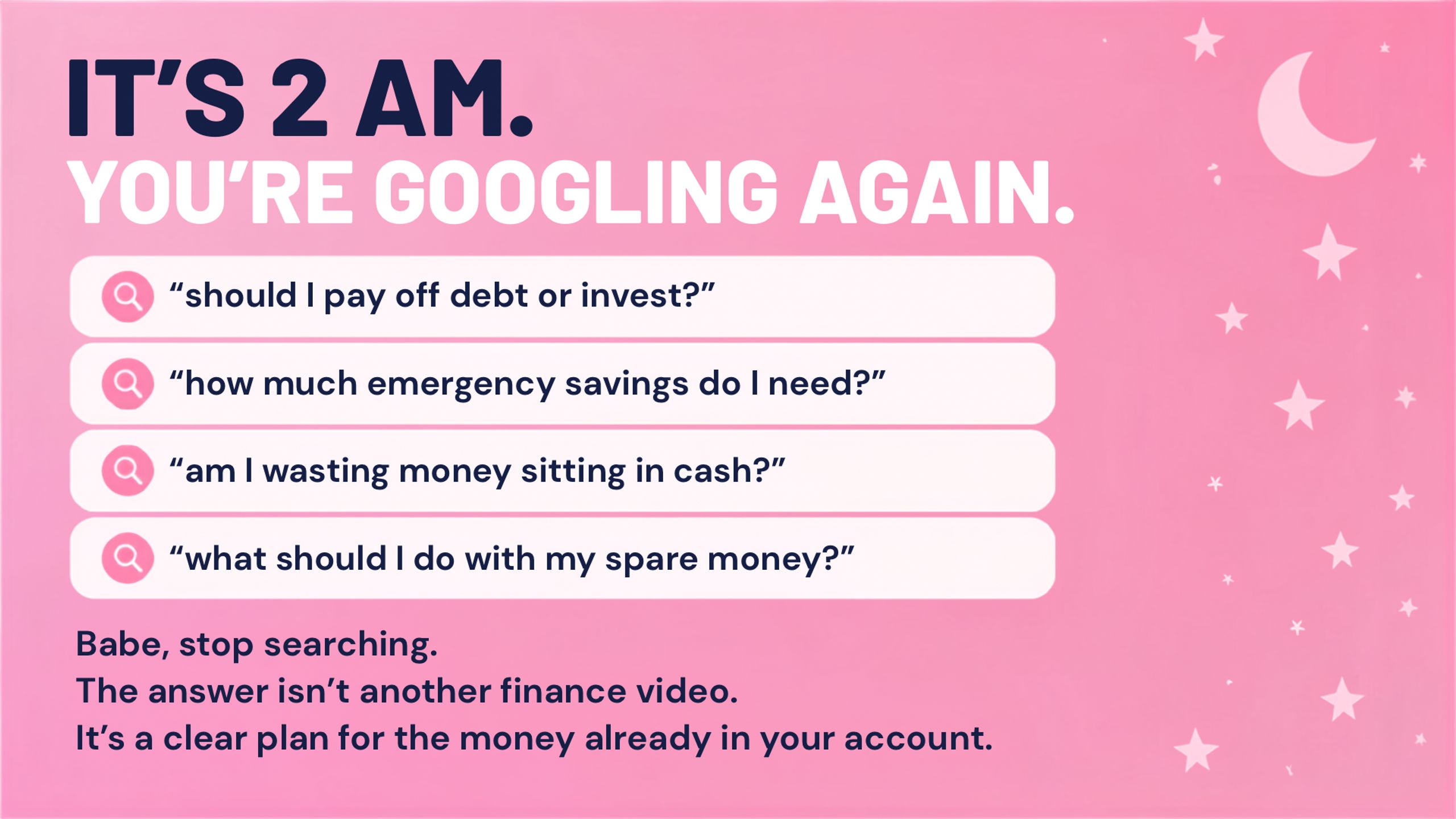 IT'S 2 AM.
YOU'RE GOOGLING AGAIN.

"should I pay off debt or invest?"

"how much emergency savings do I need?"

"am I wasting money sitting in cash?"

"what should I do with my spare money?"

Babe, stop searching.
The answer isn't another finance video.
It's a clear plan for the money already in your account.